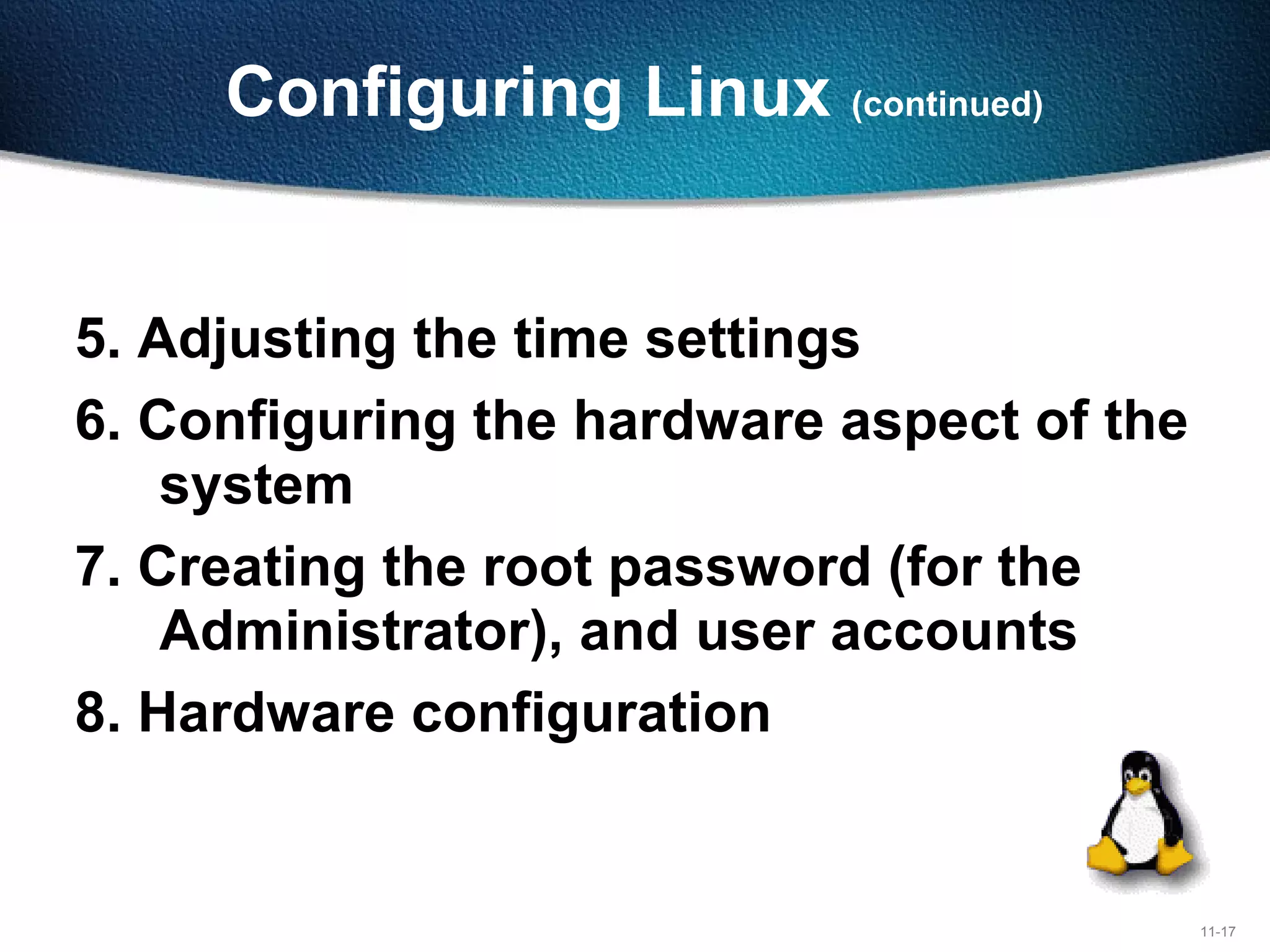 Configuring Linux (continued)

5. Adjusting the time settings

6. Configuring the hardware aspect of the system

7. Creating the root password (for the Administrator), and user accounts

8. Hardware configuration

11-17